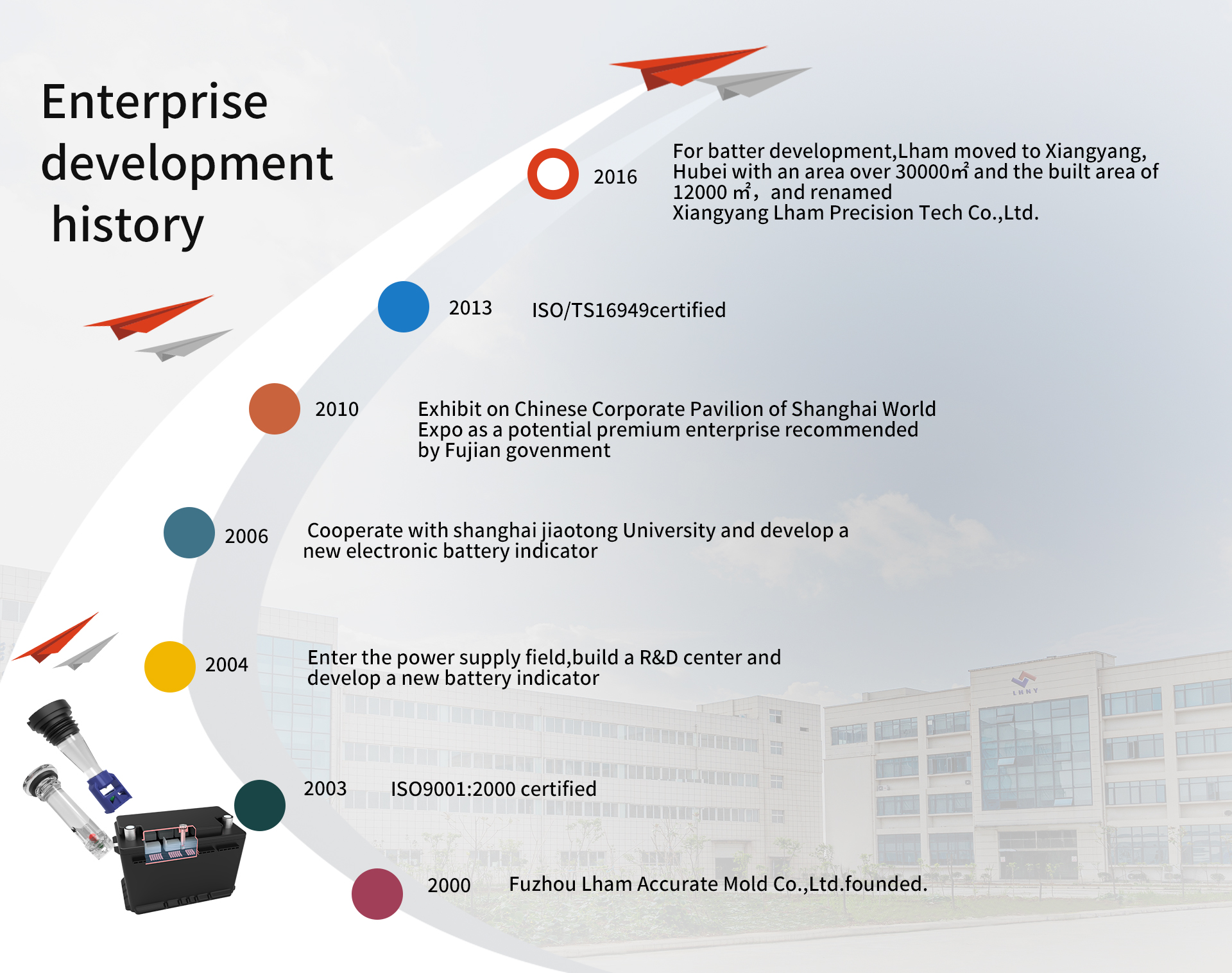 Enterprise development history

2016 For batter development,Lham moved to Xiangyang, Hubei with an area over 30000㎡ and the built area of 12000 ㎡, and renamed Xiangyang Lham Precision Tech Co.,Ltd.

2013 ISO/TS16949certified

2010 Exhibit on Chinese Corporate Pavilion of Shanghai World Expo as a potential premium enterprise recommended by Fujian govenment

2006 Cooperate with shanghai jiaotong University and develop a new electronic battery indicator

2004 Enter the power supply field,build a R&D center and develop a new battery indicator

2003 ISO9001:2000 certified

2000 Fuzhou Lham Accurate Mold Co.,Ltd.founded.

LHNY